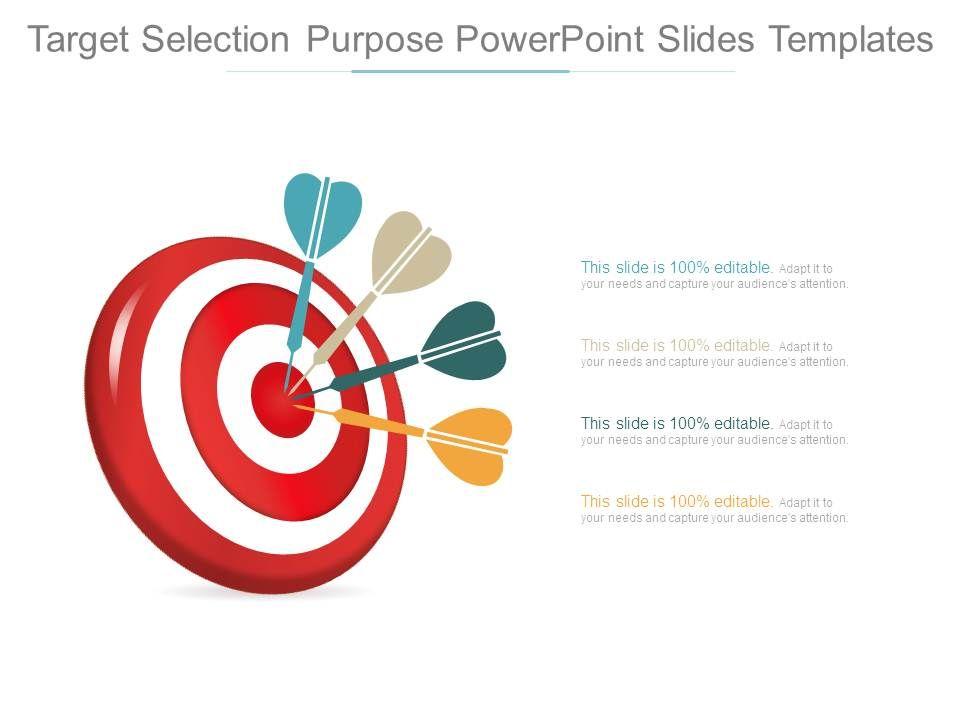 Target Selection Purpose PowerPoint Slides Templates

This slide is 100% editable. Adapt it to your needs and capture your audience's attention.

This slide is 100% editable. Adapt it to your needs and capture your audience's attention.

This slide is 100% editable. Adapt it to your needs and capture your audience's attention.

This slide is 100% editable. Adapt it to your needs and capture your audience's attention.